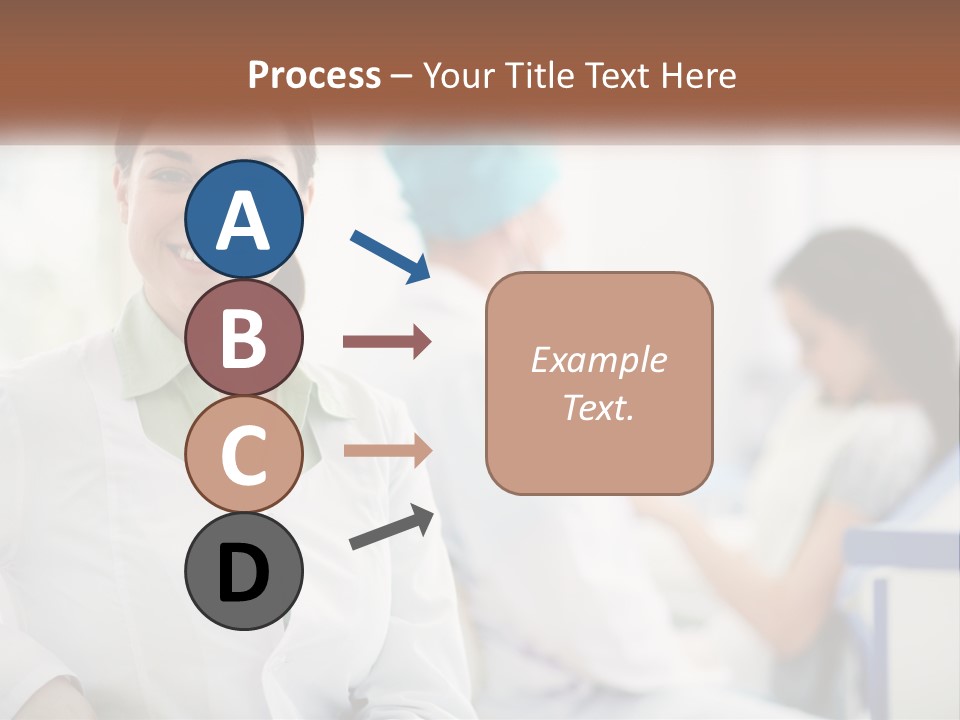 Process – Your Title Text Here

A

B

C

D

Example Text.